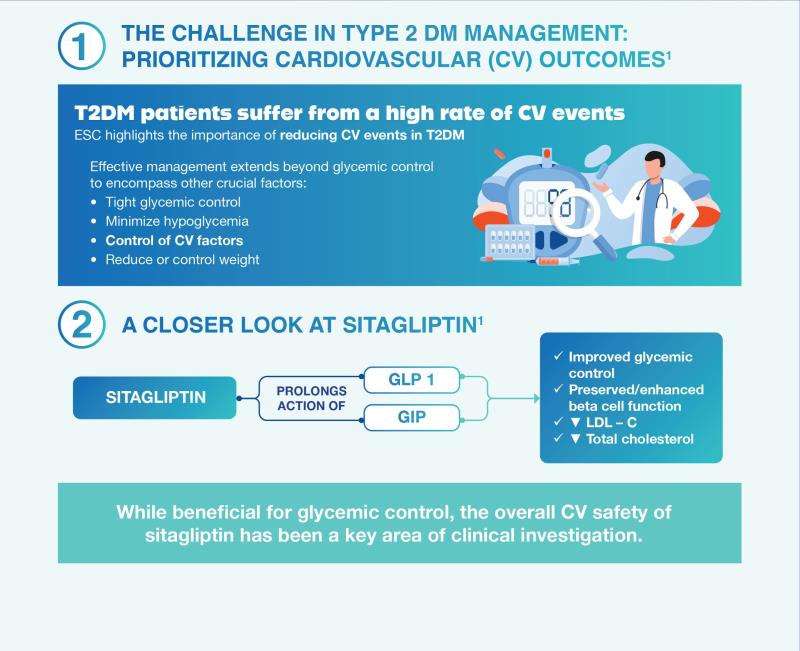 1 THE CHALLENGE IN TYPE 2 DM MANAGEMENT: PRIORITIZING CARDIOVASCULAR (CV) OUTCOMES$^1$

T2DM patients suffer from a high rate of CV events
ESC highlights the importance of reducing CV events in T2DM

Effective management extends beyond glycemic control to encompass other crucial factors:
• Tight glycemic control
• Minimize hypoglycemia
• Control of CV factors
• Reduce or control weight

2 A CLOSER LOOK AT SITAGLIPTIN$^1$

SITAGLIPTIN

PROLONGS ACTION OF

GLP 1

GIP

✓ Improved glycemic control
✓ Preserved/enhanced beta cell function
✓ ▼ LDL – C
✓ ▼ Total cholesterol

While beneficial for glycemic control, the overall CV safety of sitagliptin has been a key area of clinical investigation.